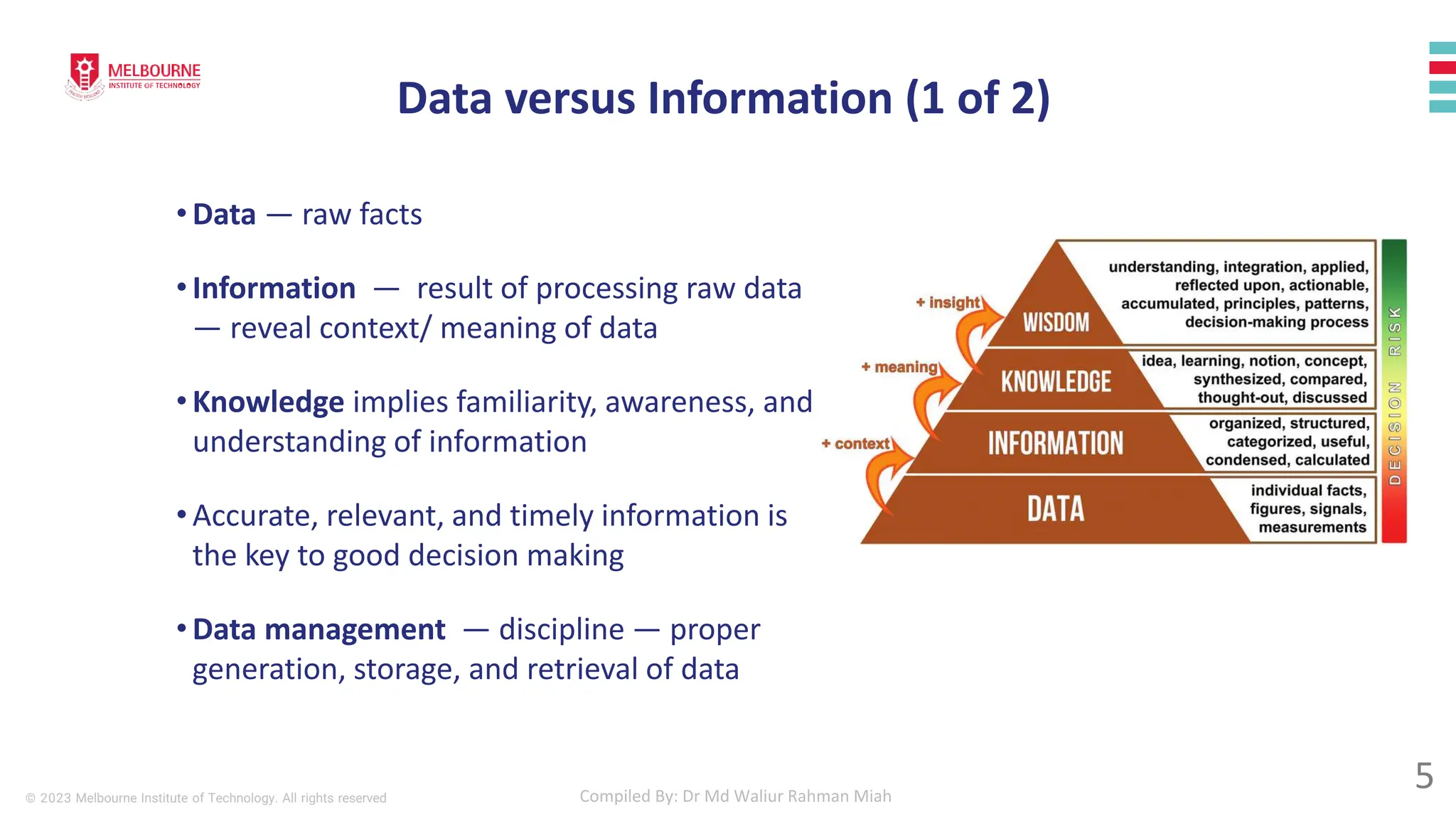 MELBOURNE
INSTITUTE OF TECHNOLOGY

Data versus Information (1 of 2)

• Data — raw facts

• Information — result of processing raw data — reveal context/ meaning of data

• Knowledge implies familiarity, awareness, and understanding of information

• Accurate, relevant, and timely information is the key to good decision making

• Data management — discipline — proper generation, storage, and retrieval of data

+ insight
+ meaning
+ context

WISDOM
understanding, integration, applied, reflected upon, actionable, accumulated, principles, patterns, decision-making process

KNOWLEDGE
idea, learning, notion, concept, synthesized, compared, thought-out, discussed

INFORMATION
organized, structured, categorized, useful, condensed, calculated

DATA
individual facts, figures, signals, measurements

DECISION RISK

© 2023 Melbourne Institute of Technology. All rights reserved

Compiled By: Dr Md Waliur Rahman Miah

5